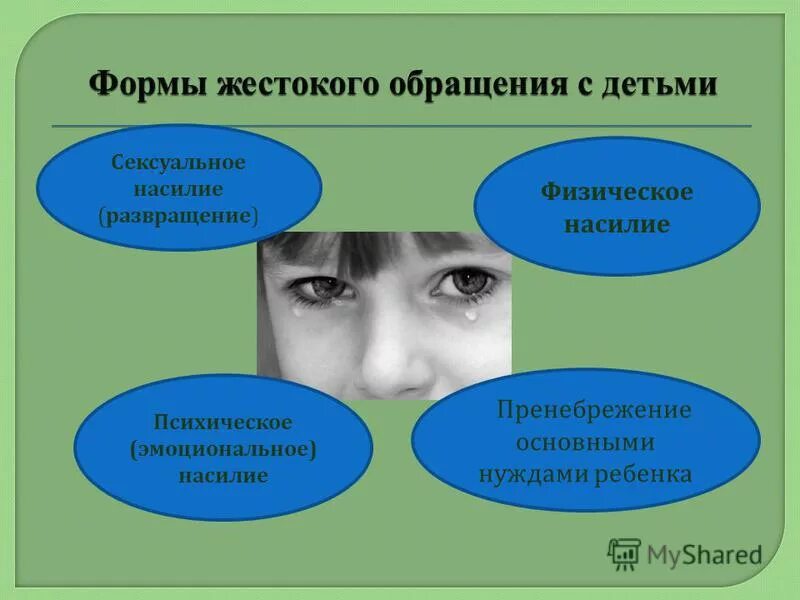 Формы жестокого обращения с детьми

Сексуальное насилие (развращение)

Физическое насилие

Психическое (эмоциональное) насилие

Пренебрежение основными нуждами ребенка

MyShared